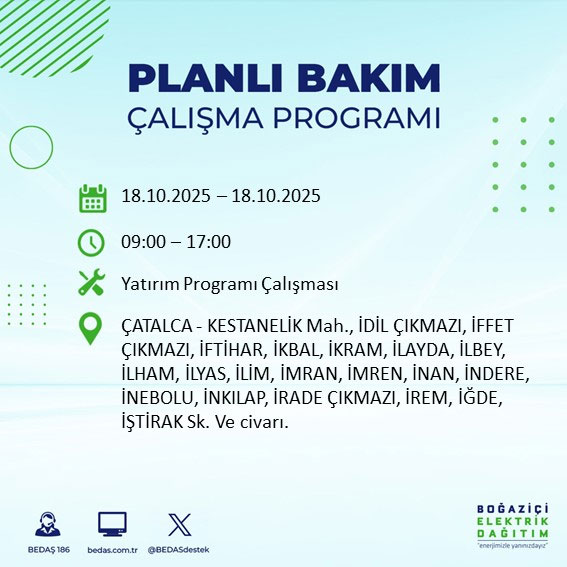 PLANLI BAKIM
ÇALIŞMA PROGRAMI

18.10.2025 – 18.10.2025

09:00 – 17:00

Yatırım Programı Çalışması

ÇATALCA - KESTANELİK Mah., İDİL ÇIKMAZI, İFFET ÇIKMAZI, İFTİHAR, İKBAL, İKRAM, İLAYDA, İLBEY, İLHAM, İLYAS, İLİM, İMRAN, İMREN, İNAN, İNDERE, İNEBOLU, İNKILAP, İRADE ÇIKMAZI, İREM, İĞDE, İŞTİRAK Sk. Ve civarı.

BEDAŞ 186
bedas.com.tr
@BEDASdestek

BOĞAZİÇİ
ELEKTRİK
DAĞITIM
"enerjimizle yanınızdayız"